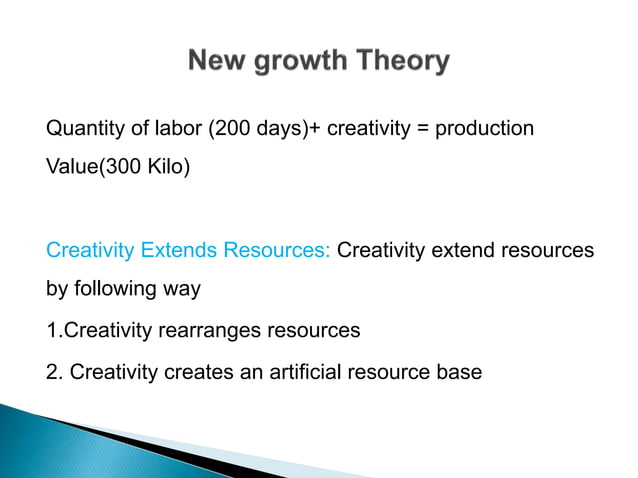 New growth Theory

Quantity of labor (200 days)+ creativity = production Value(300 Kilo)

Creativity Extends Resources: Creativity extend resources by following way

1.Creativity rearranges resources

2. Creativity creates an artificial resource base